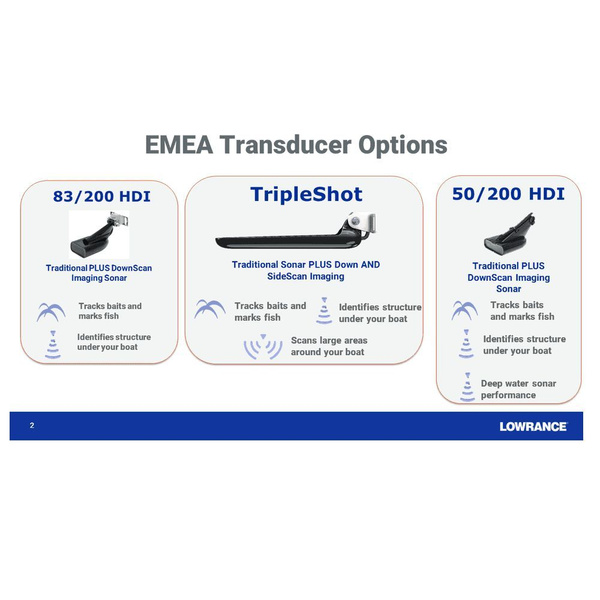 EMEA Transducer Options

83/200 HDI

Traditional PLUS DownScan Imaging Sonar

Tracks baits and marks fish

Identifies structure under your boat

TripleShot

Traditional Sonar PLUS Down AND SideScan Imaging

Tracks baits and marks fish

Identifies structure under your boat

Scans large areas around your boat

50/200 HDI

Traditional PLUS DownScan Imaging Sonar

Tracks baits and marks fish

Identifies structure under your boat

Deep water sonar performance

2

LOWRANCE